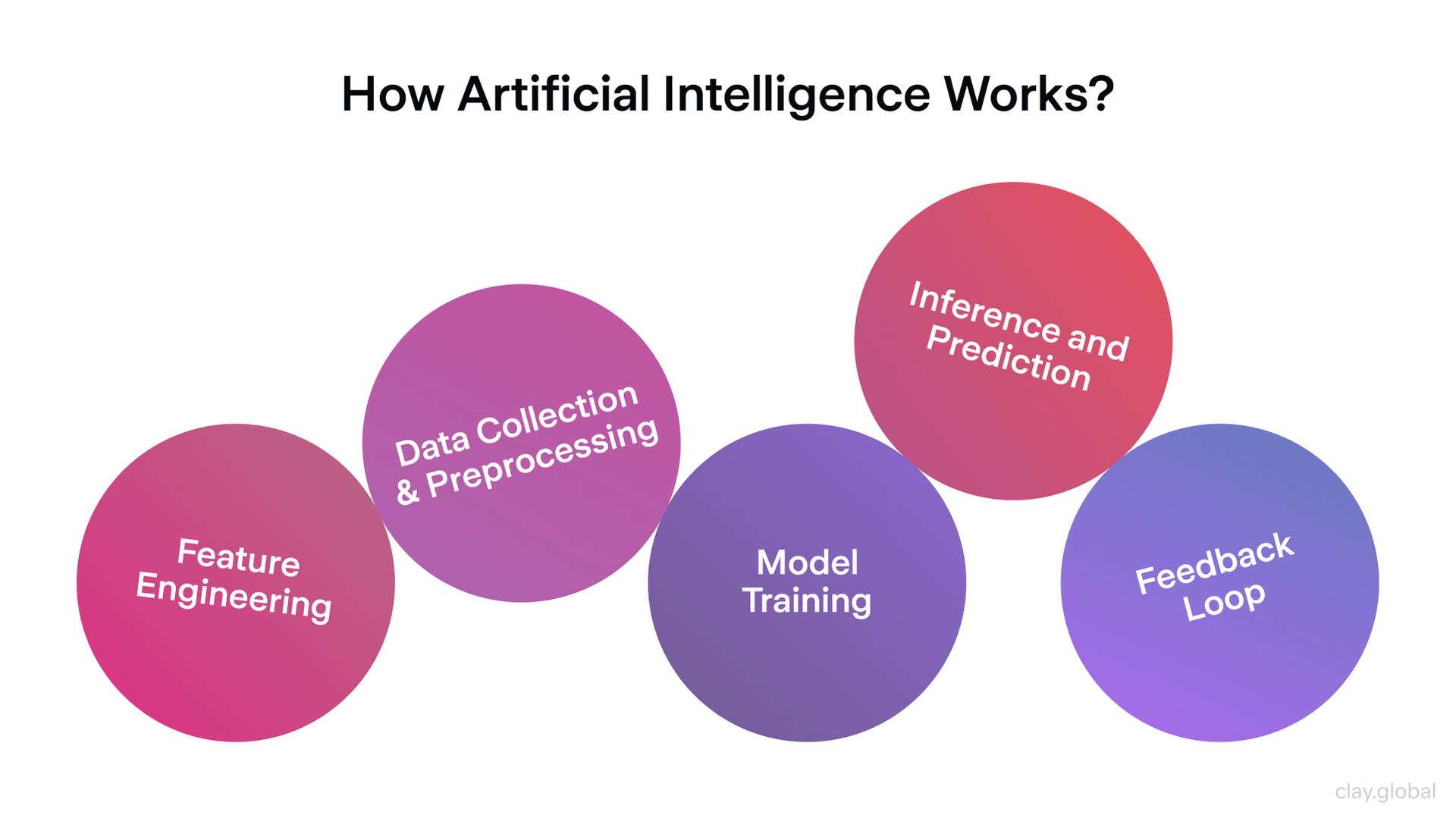 How Artificial Intelligence Works?

Feature Engineering

Data Collection & Preprocessing

Model Training

Inference and Prediction

Feedback Loop

clay.global